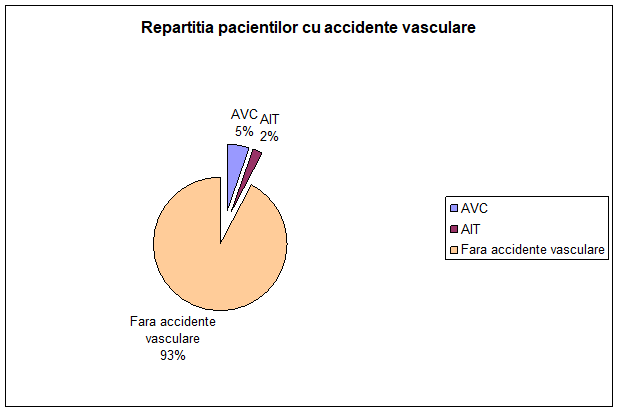 Repartitia pacientilor cu accidente vasculare

AVC
5%

AIT
2%

Fara accidente vasculare
93%

AVC
AIT
Fara accidente vasculare